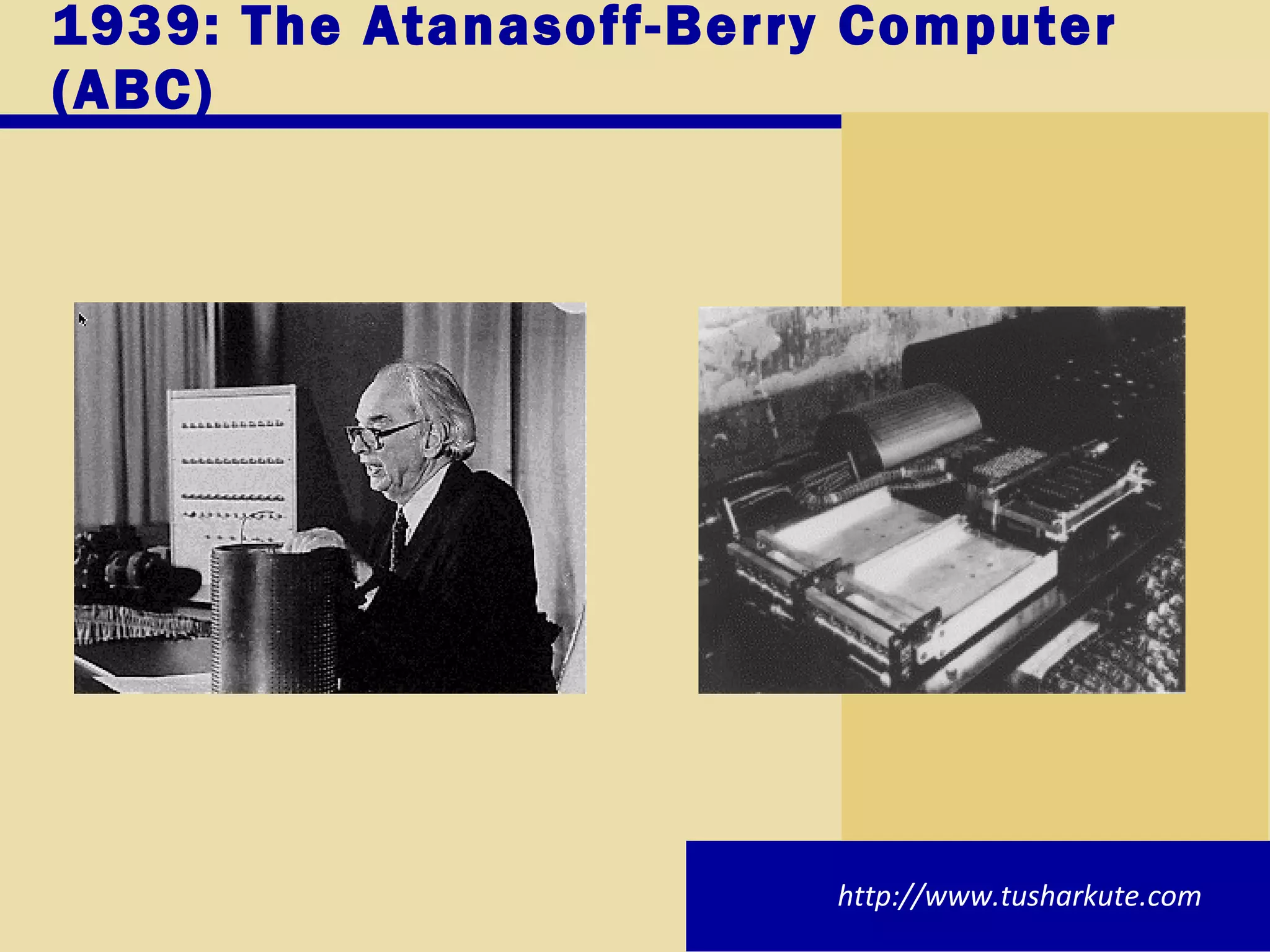 1939: The Atanasoff-Berry Computer (ABC)

http://www.tusharkute.com